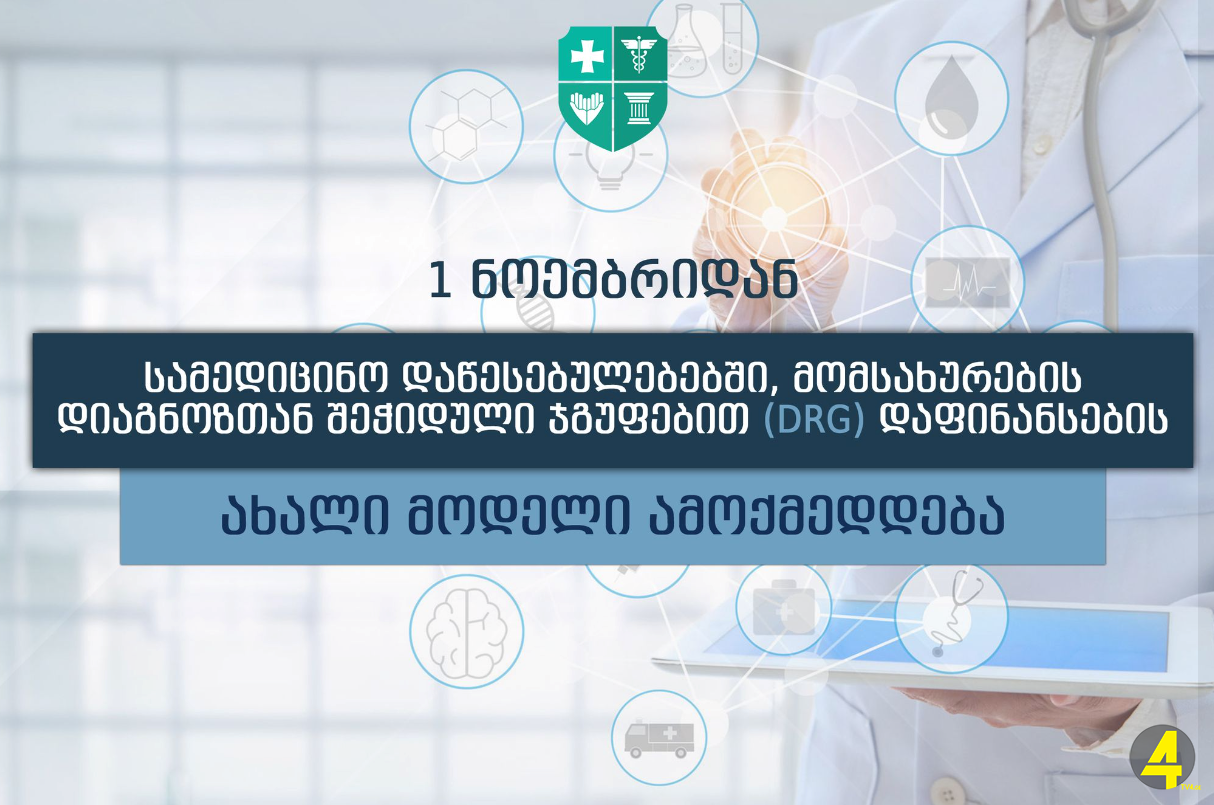 1 ნოემბრიდან

სამედიცინო დაწესებულებებში, მომსახურების დიაგნოზთან შეჭიდული ჯგუფებით (DRG) დაფინანსების

ახალი მოდელი ამოქმედდება

4